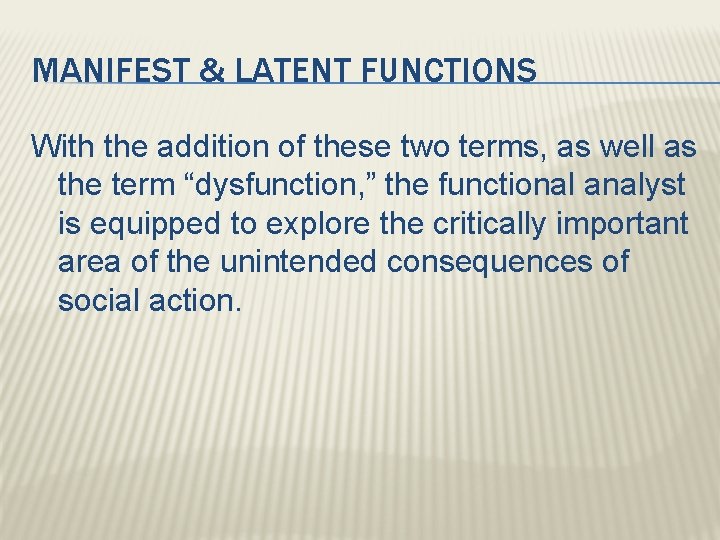 MANIFEST & LATENT FUNCTIONS

With the addition of these two terms, as well as the term “dysfunction,” the functional analyst is equipped to explore the critically important area of the unintended consequences of social action.